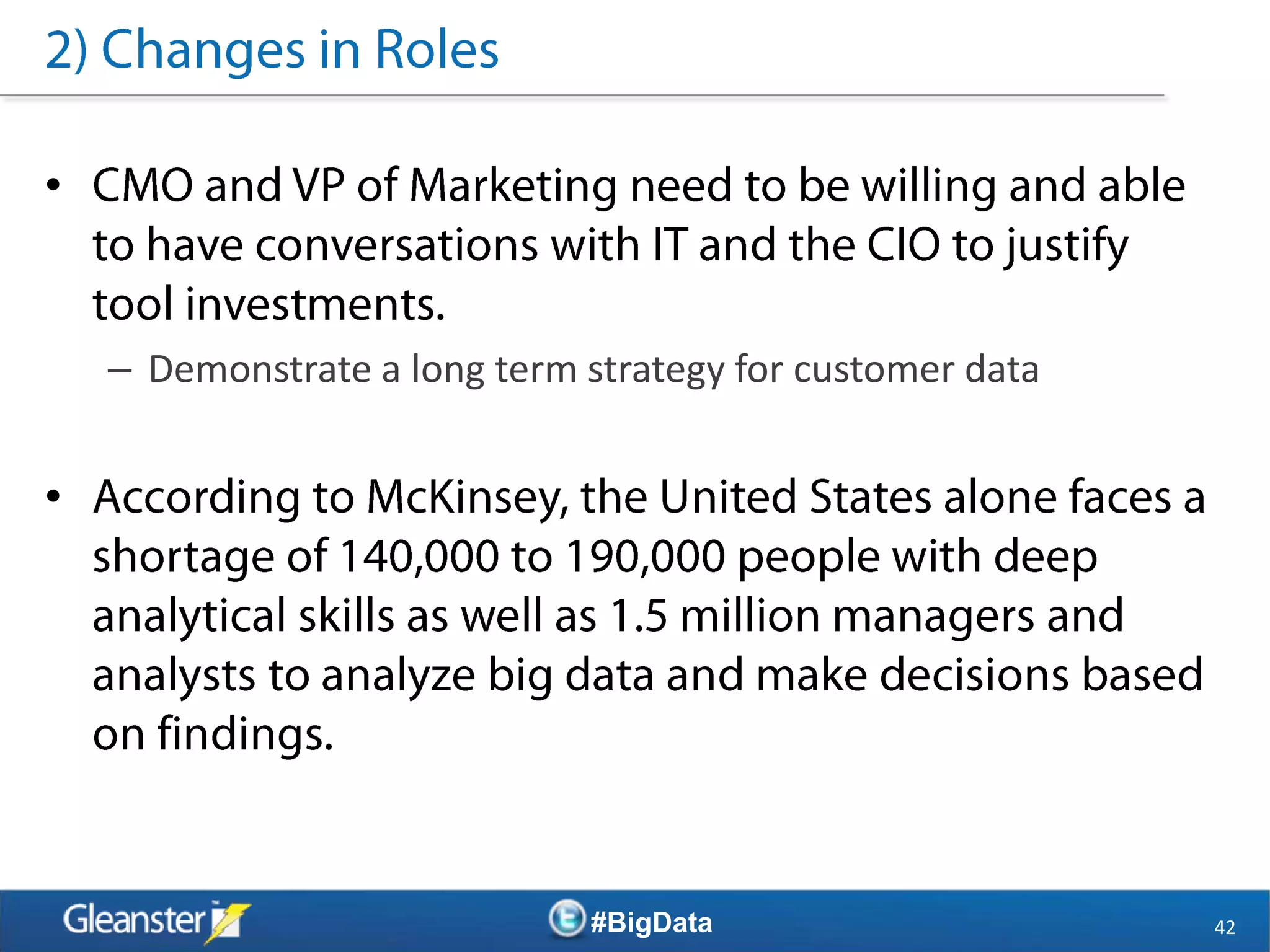 2) Changes in Roles

• CMO and VP of Marketing need to be willing and able to have conversations with IT and the CIO to justify tool investments.

– Demonstrate a long term strategy for customer data

• According to McKinsey, the United States alone faces a shortage of 140,000 to 190,000 people with deep analytical skills as well as 1.5 million managers and analysts to analyze big data and make decisions based on findings.

Gleanster

#BigData

42